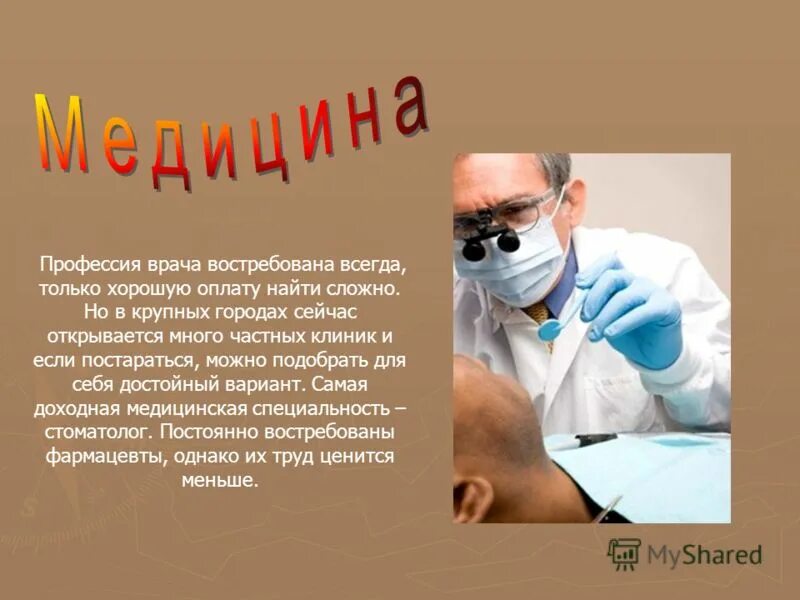 Медицина

Профессия врача востребована всегда, только хорошую оплату найти сложно. Но в крупных городах сейчас открывается много частных клиник и если постараться, можно подобрать для себя достойный вариант. Самая доходная медицинская специальность – стоматолог. Постоянно востребованы фармацевты, однако их труд ценится меньше.

MyShared